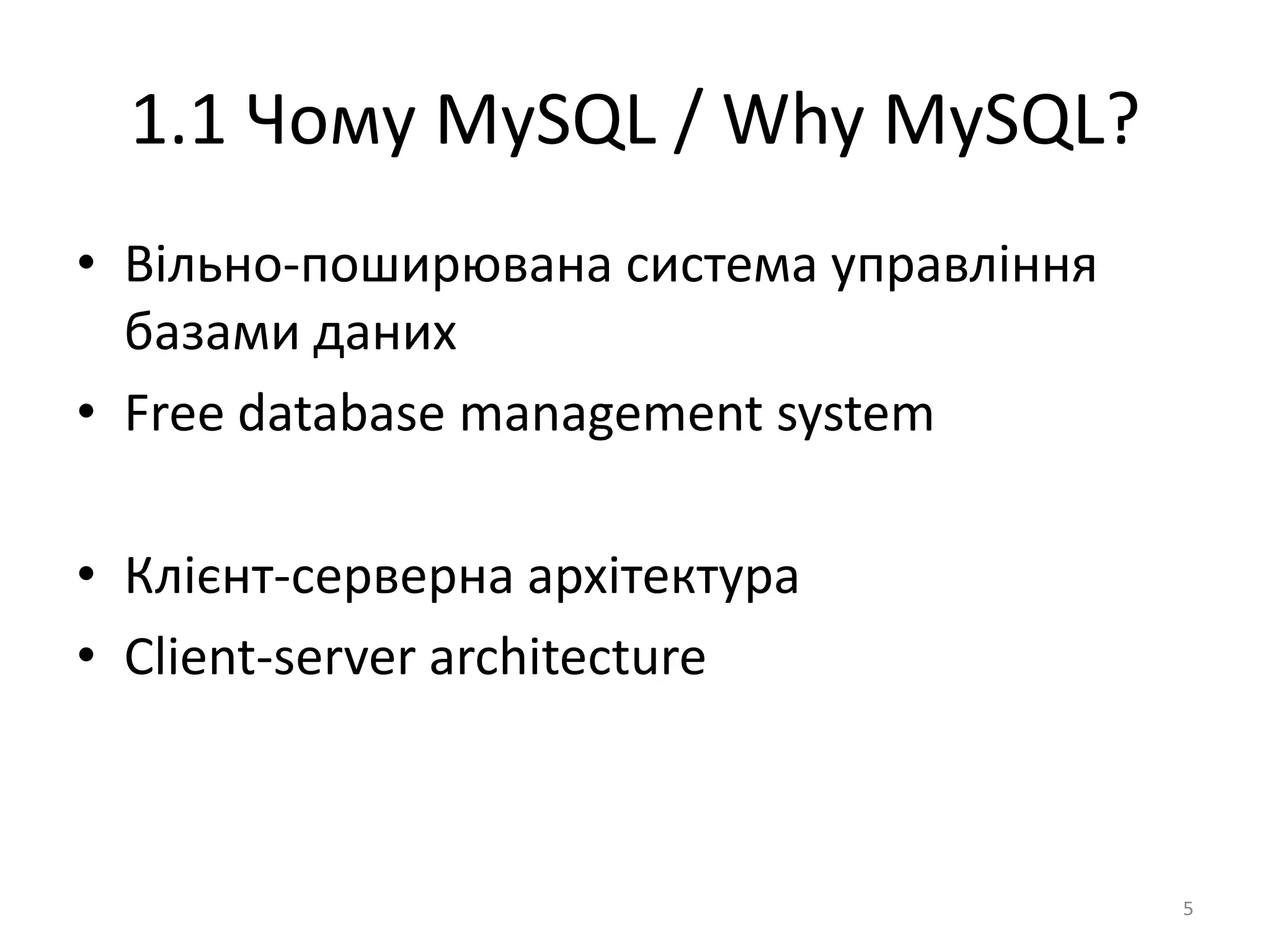 1.1 Чому MySQL / Why MySQL?

• Вільно-поширювана система управління базами даних
• Free database management system

• Клієнт-серверна архітектура
• Client-server architecture

5